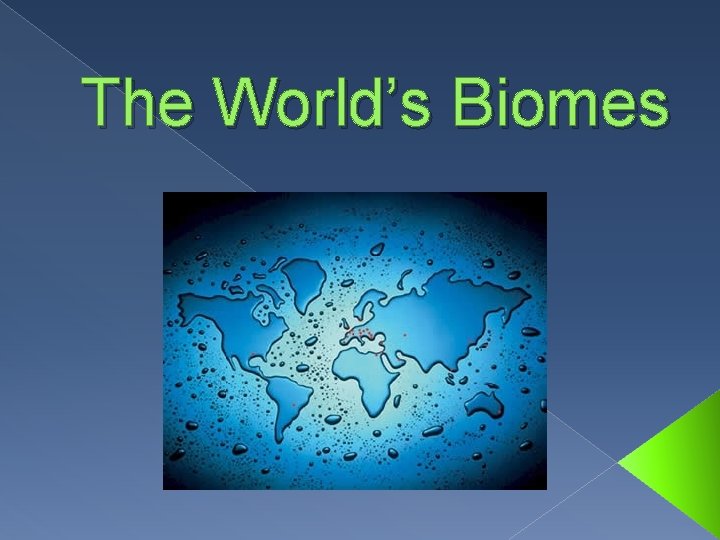 The World's Biomes